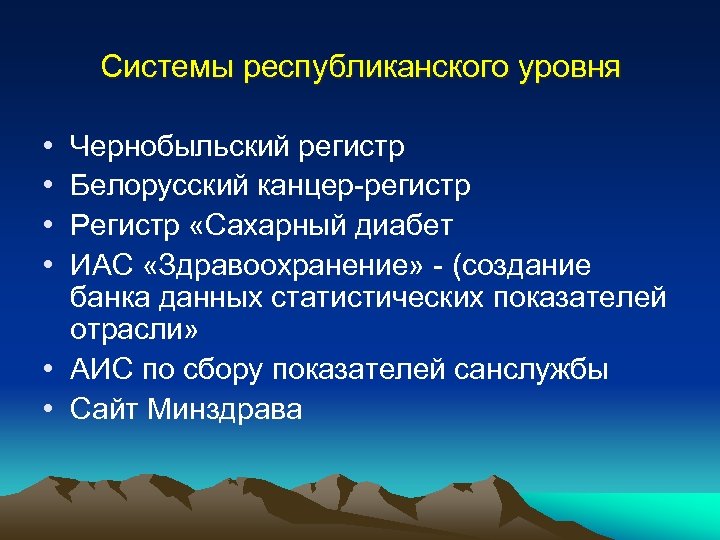 Системы республиканского уровня

• Чернобыльский регистр
• Белорусский канцер-регистр
• Регистр «Сахарный диабет
• ИАС «Здравоохранение» - (создание банка данных статистических показателей отрасли»
• АИС по сбору показателей санслужбы
• Сайт Минздрава